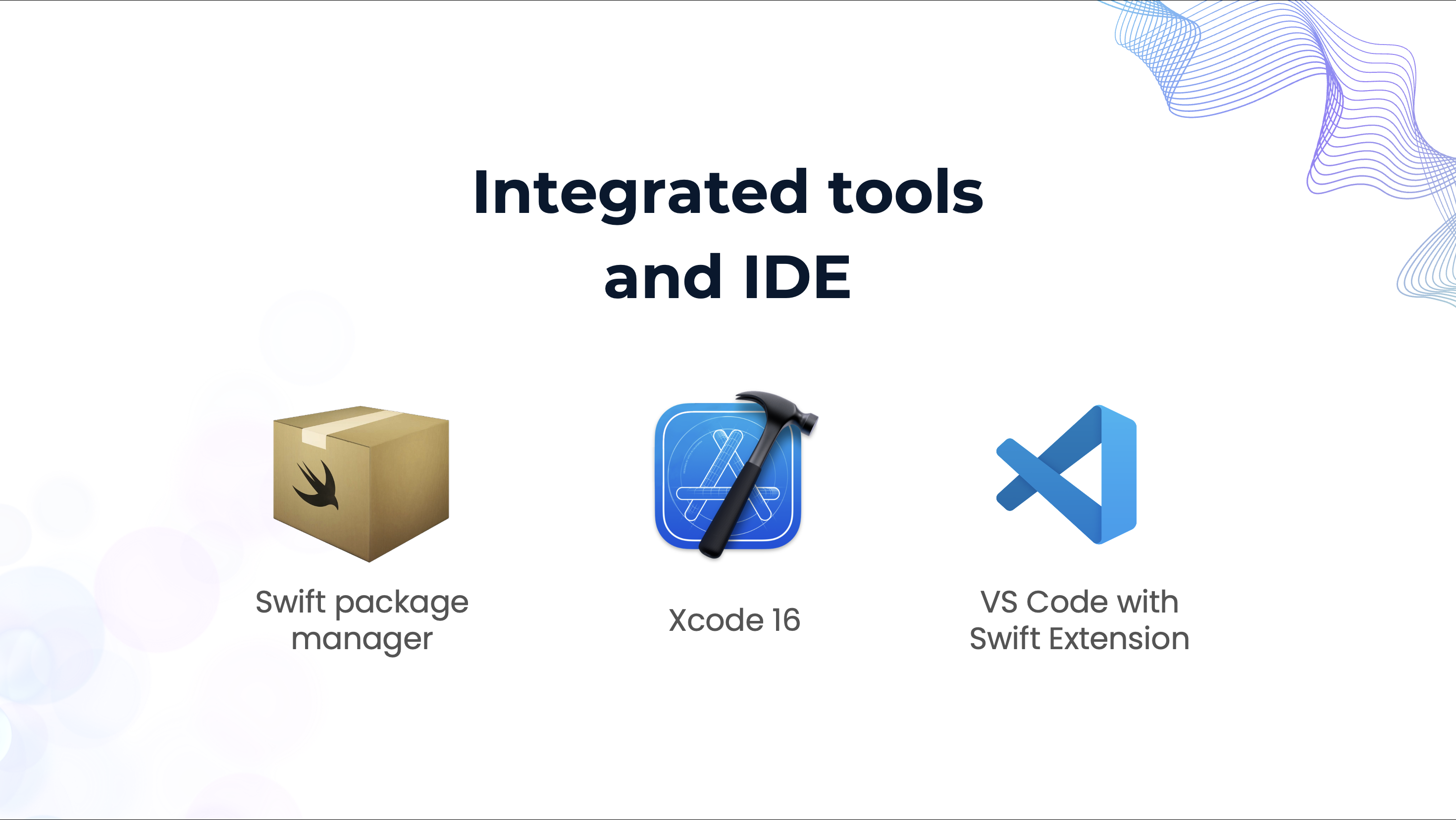 Integrated tools and IDE

Swift package manager

Xcode 16

VS Code with Swift Extension